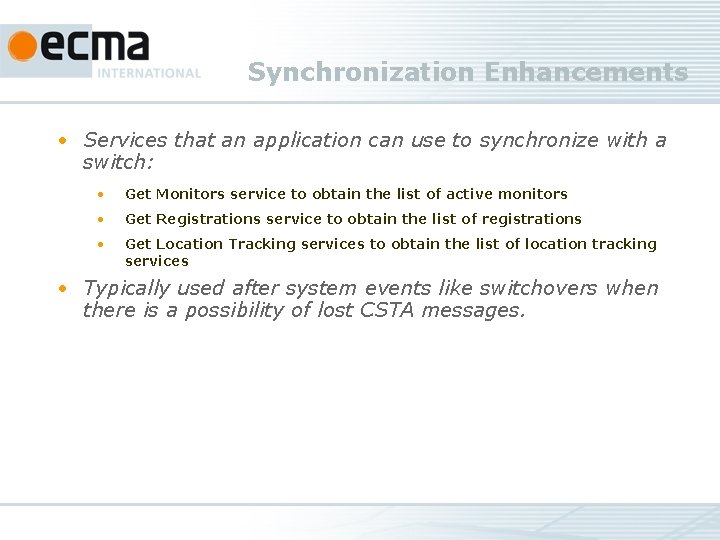 ecma
INTERNATIONAL

Synchronization Enhancements

• Services that an application can use to synchronize with a switch:
  • Get Monitors service to obtain the list of active monitors
  • Get Registrations service to obtain the list of registrations
  • Get Location Tracking services to obtain the list of location tracking services
• Typically used after system events like switchovers when there is a possibility of lost CSTA messages.